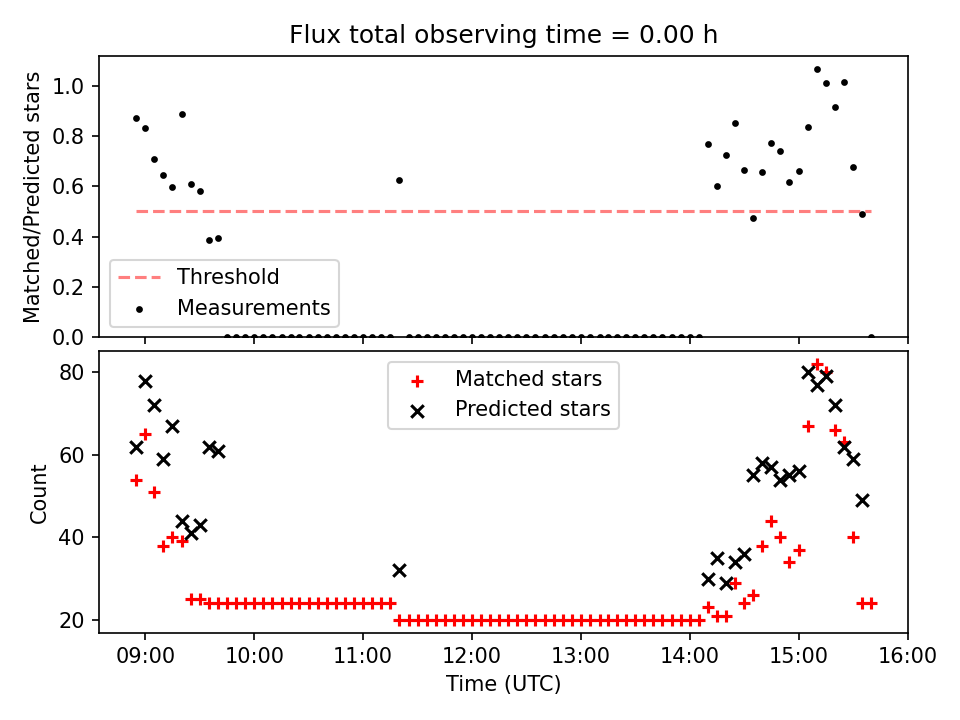 Flux total observing time = 0.00 h

Matched/Predicted stars

1.0
0.8
0.6
0.4
0.2
0.0

Threshold
Measurements

Count

80
60
40
20

Matched stars
Predicted stars

09:00
10:00
11:00
12:00
13:00
14:00
15:00
16:00

Time (UTC)